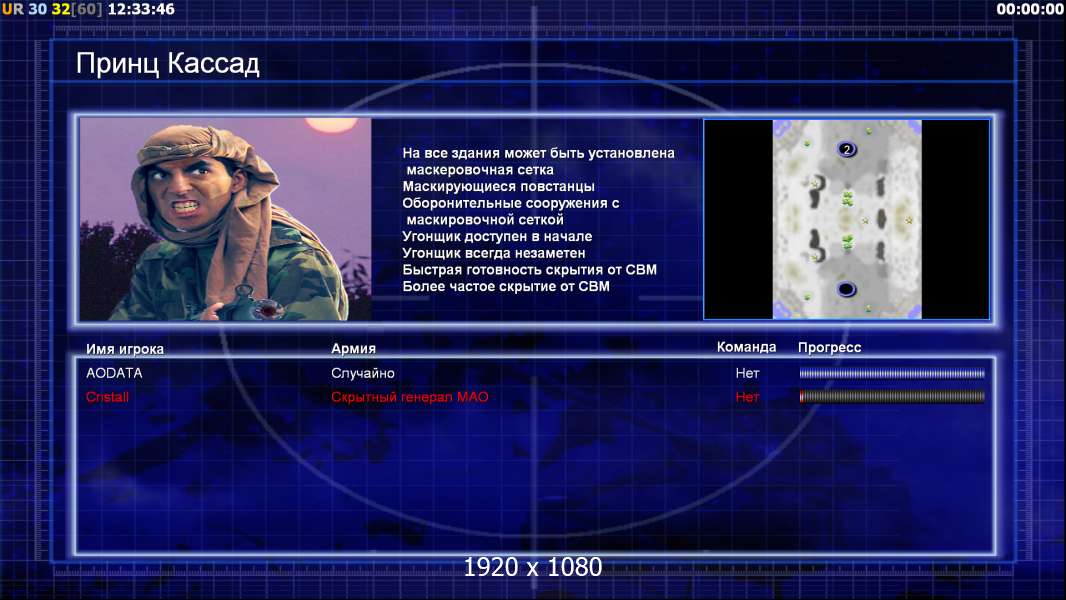 UR 30 32[60] 12:33:46

00:00:00

Принц Кассад

На все здания может быть установлена маскеровочная сетка
Маскирующиеся повстанцы
Оборонительные сооружения с маскировочной сеткой
Угонщик доступен в начале
Угонщик всегда незаметен
Быстрая готовность скрытия от СВМ
Более частое скрытие от СВМ

2

| Имя игрока | Армия | Команда | Прогресс |
|---|---|---|---|
| AODATA | Случайно | Нет | |
| Cristall | Скрытный генерал МАО | Нет | |

1920 x 1080